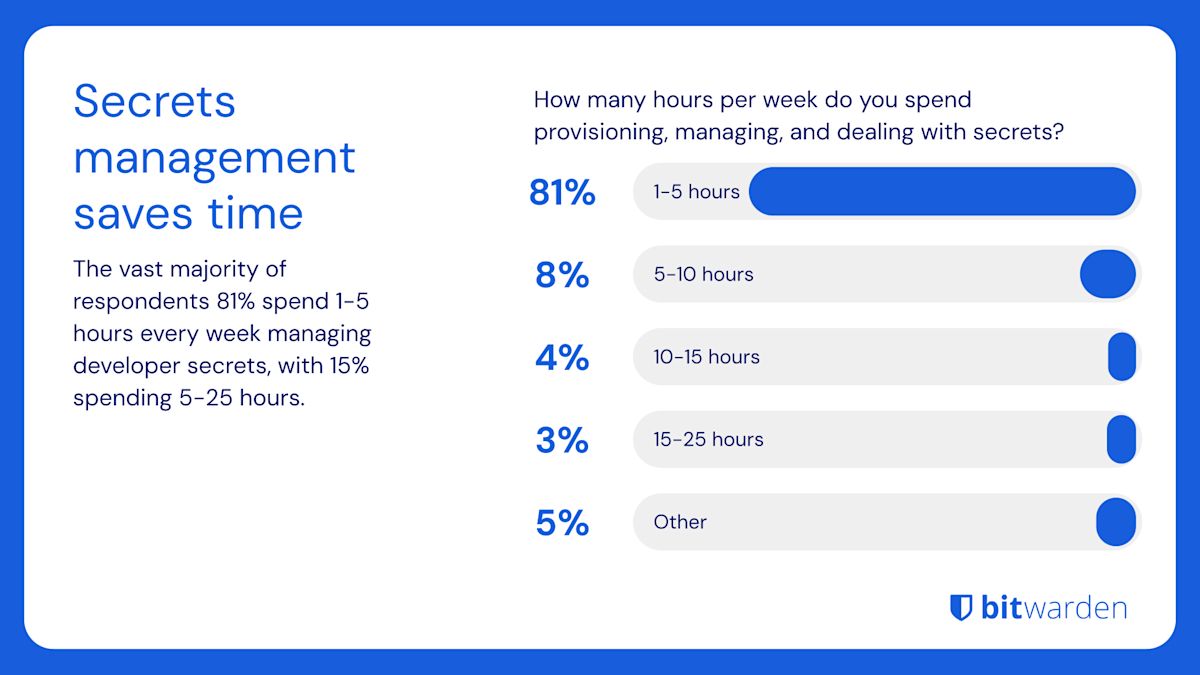 Secrets management saves time

The vast majority of respondents 81% spend 1-5 hours every week managing developer secrets, with 15% spending 5-25 hours.

How many hours per week do you spend provisioning, managing, and dealing with secrets?

81% 1-5 hours

8% 5-10 hours

4% 10-15 hours

3% 15-25 hours

5% Other

bitwarden